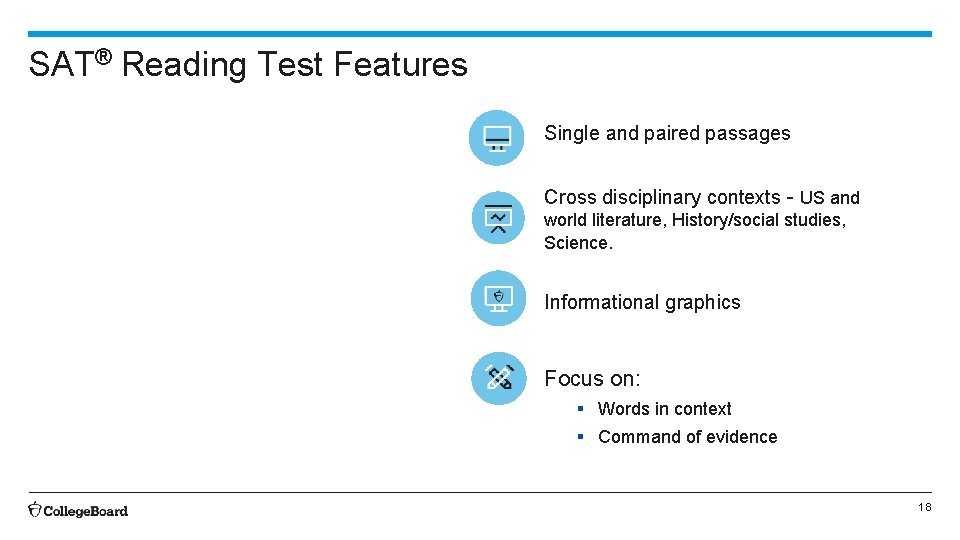 SAT® Reading Test Features

Single and paired passages

Cross disciplinary contexts - US and world literature, History/social studies, Science.

Informational graphics

Focus on:
▪ Words in context
▪ Command of evidence

CollegeBoard

18